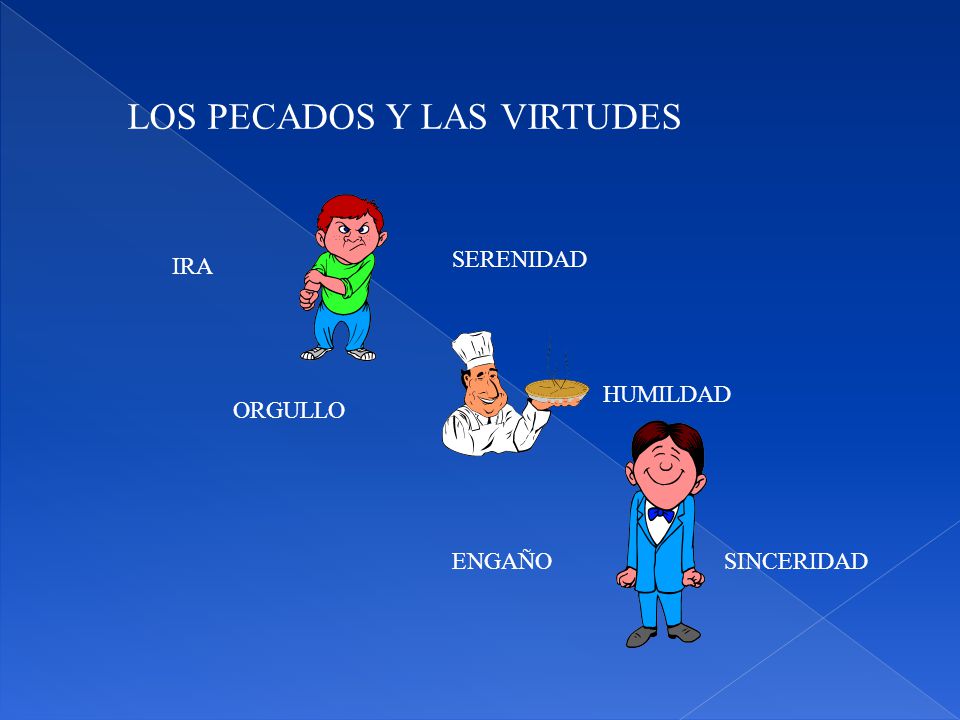 LOS PECADOS Y LAS VIRTUDES

IRA

SERENIDAD

ORGULLO

HUMILDAD

ENGAÑO

SINCERIDAD